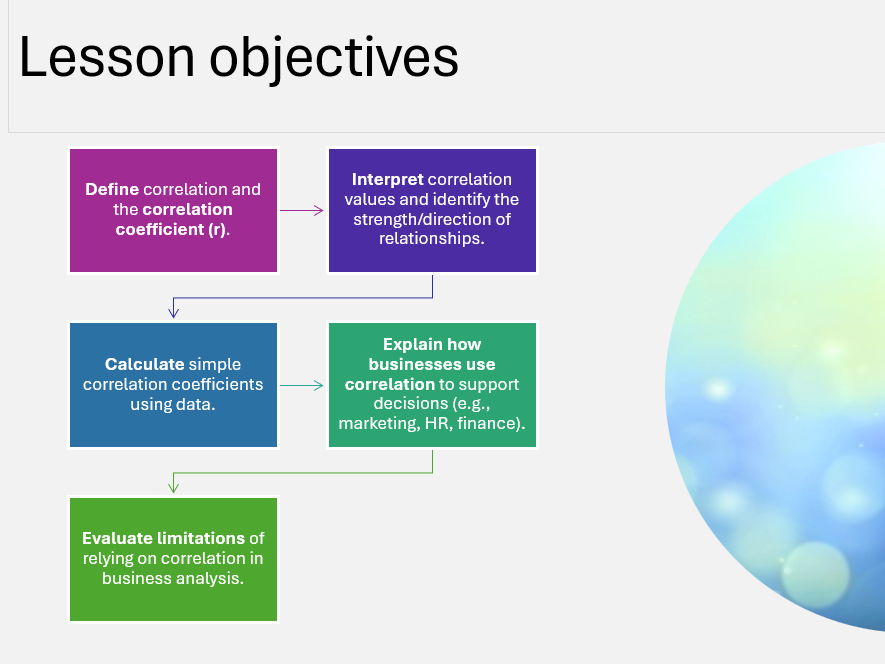 Lesson objectives

Define correlation and the correlation coefficient (r).

Interpret correlation values and identify the strength/direction of relationships.

Calculate simple correlation coefficients using data.

Explain how businesses use correlation to support decisions (e.g., marketing, HR, finance).

Evaluate limitations of relying on correlation in business analysis.